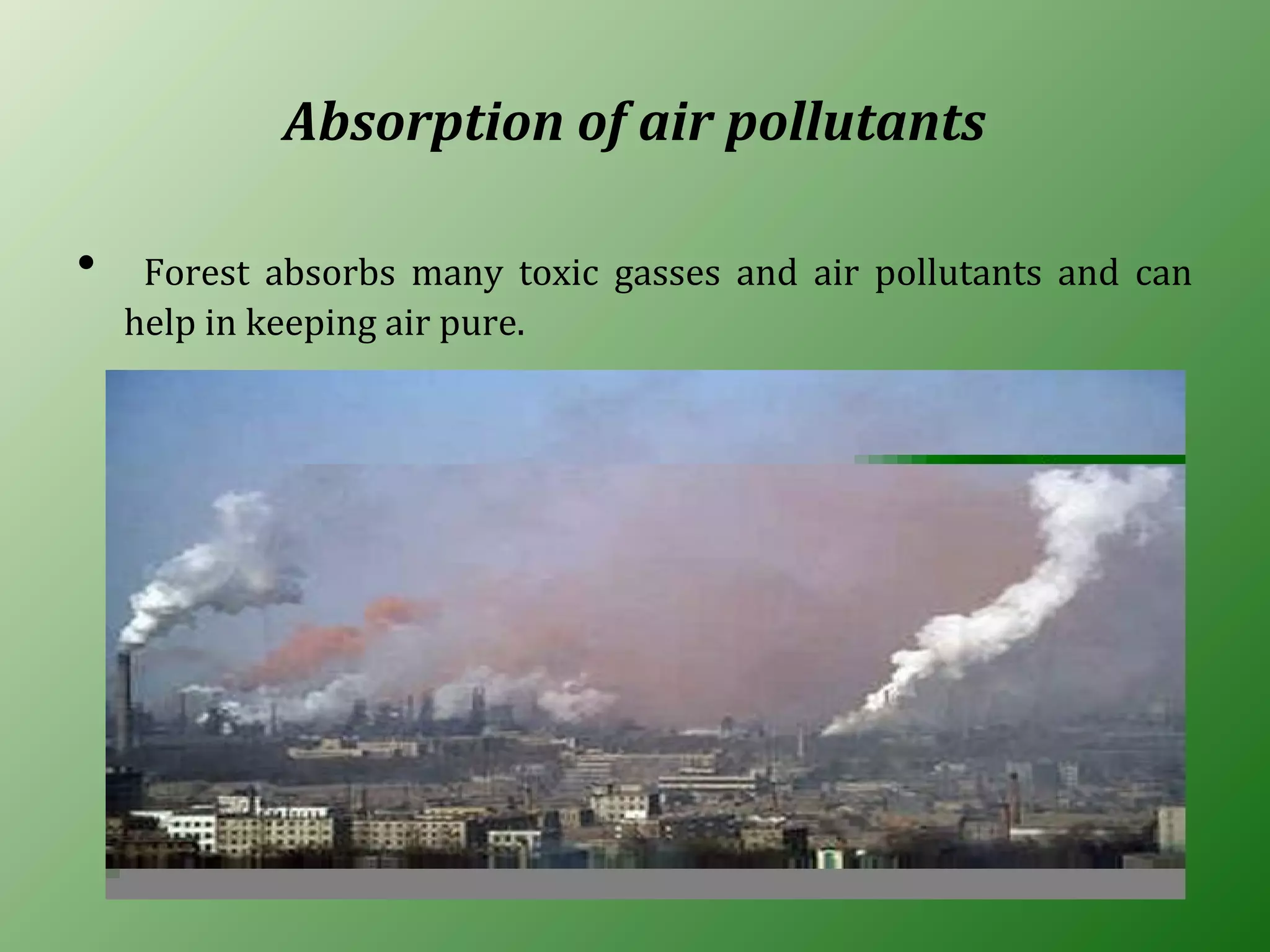 Absorption of air pollutants

• Forest absorbs many toxic gasses and air pollutants and can help in keeping air pure.